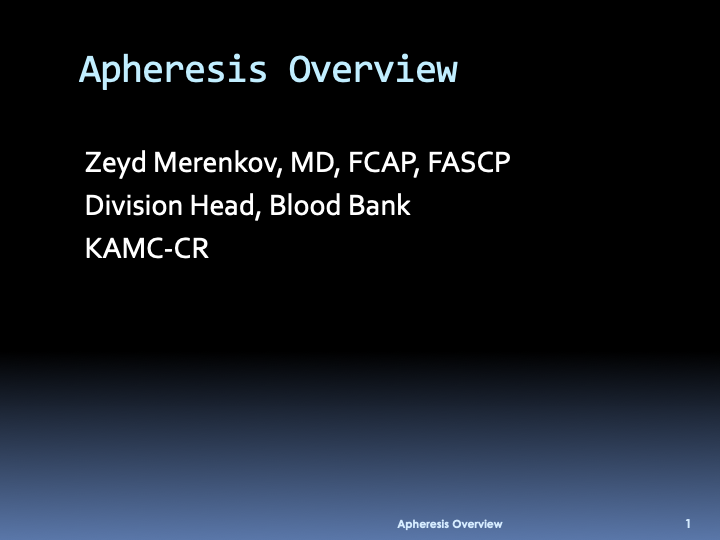 Apheresis Overview

Zeyd Merenkov, MD, FCAP, FASCP
Division Head, Blood Bank
KAMC-CR

Apheresis Overview

1